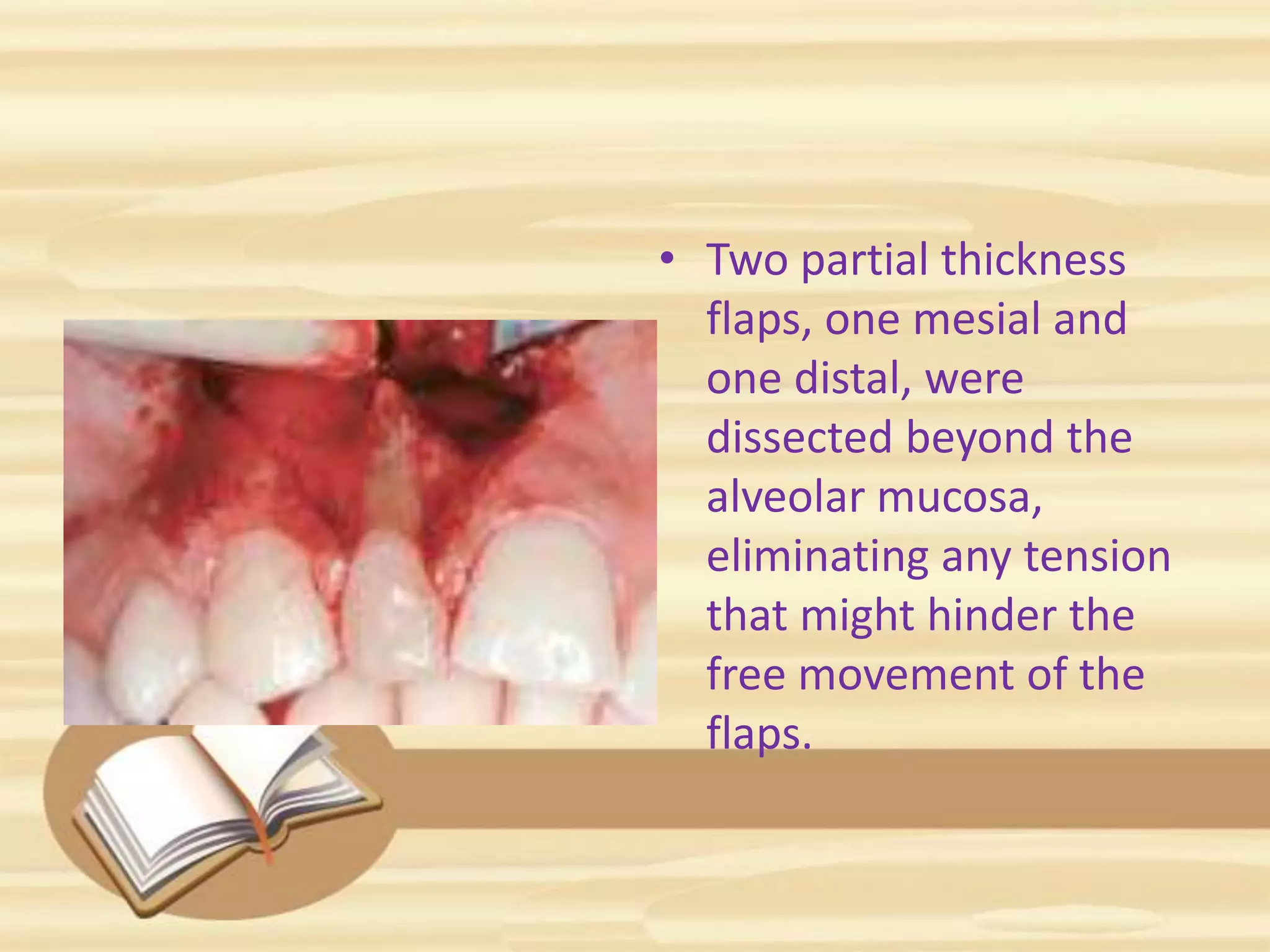 • Two partial thickness flaps, one mesial and one distal, were dissected beyond the alveolar mucosa, eliminating any tension that might hinder the free movement of the flaps.